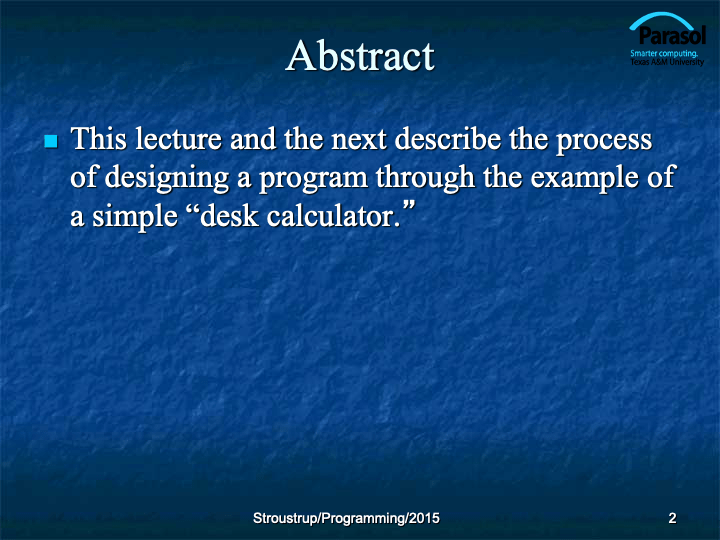 Abstract

Parasol
Smarter computing.
Texas A&M University

This lecture and the next describe the process of designing a program through the example of a simple “desk calculator.”

Stroustrup/Programming/2015

2